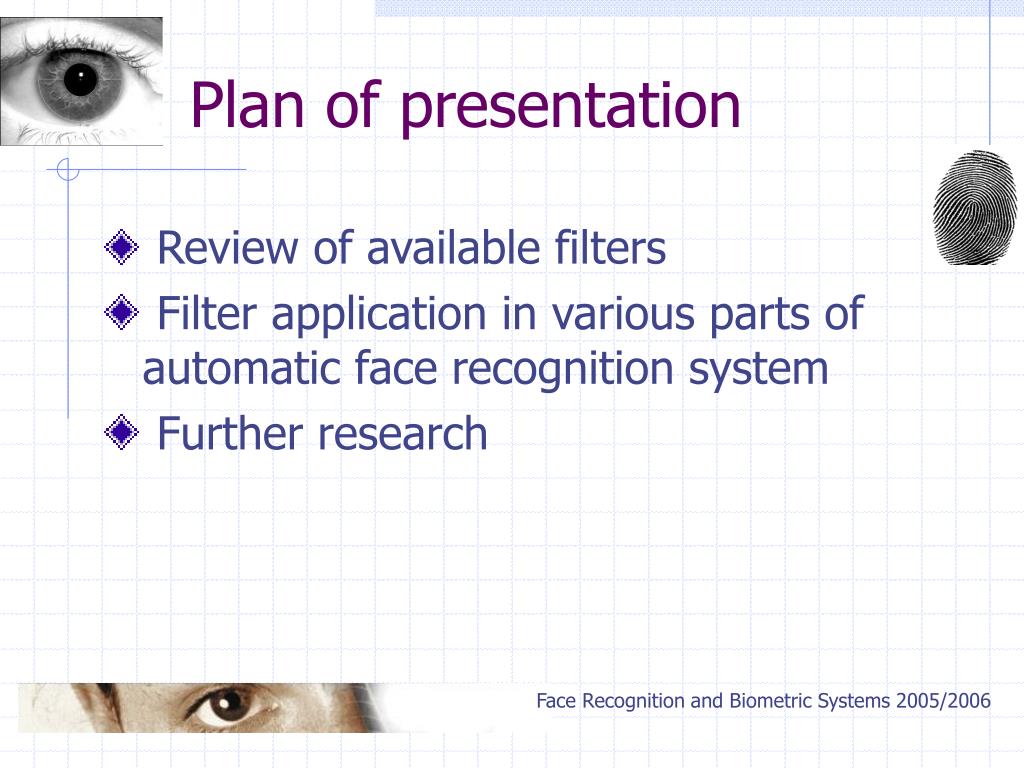 Plan of presentation

Review of available filters

Filter application in various parts of automatic face recognition system

Further research

Face Recognition and Biometric Systems 2005/2006